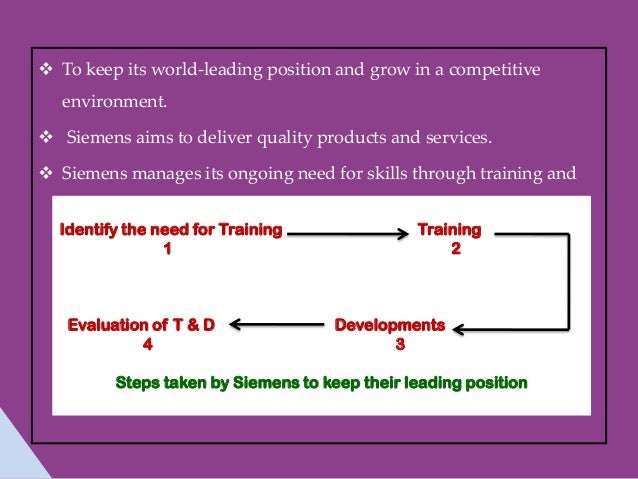 ❖ To keep its world-leading position and grow in a competitive environment.

❖ Siemens aims to deliver quality products and services.

❖ Siemens manages its ongoing need for skills through training and

Identify the need for Training
1

Training
2

Developments
3

Evaluation of T & D
4

Steps taken by Siemens to keep their leading position